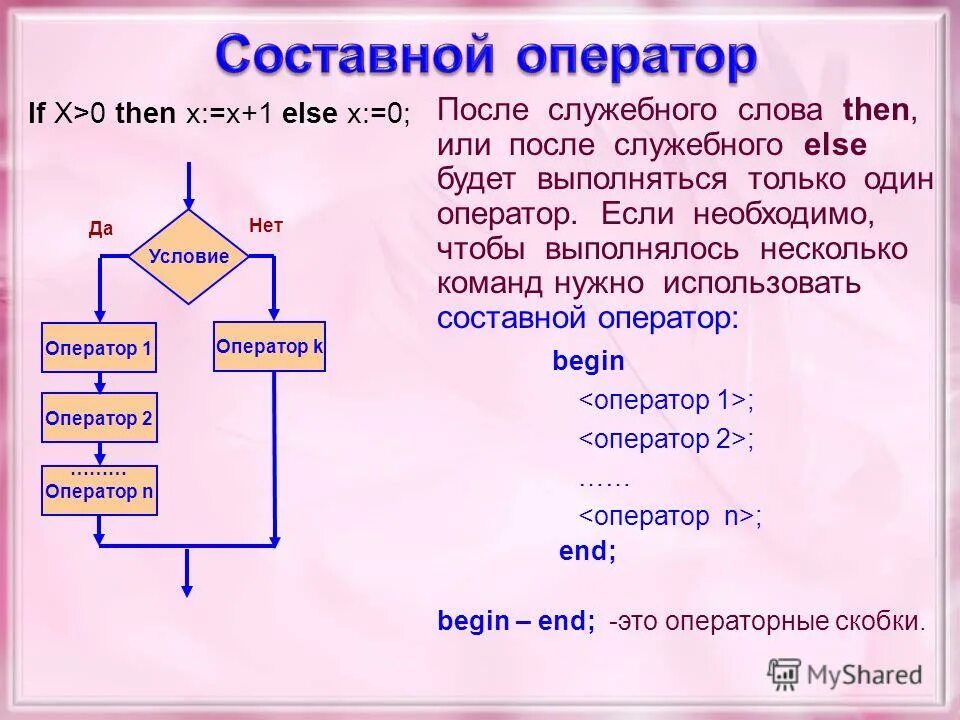 Составной оператор

If X>0 then x:=x+1 else x:=0;

Да

Нет

Условие

Оператор 1

Оператор k

Оператор 2

………
Оператор n

После служебного слова then, или после служебного else будет выполняться только один оператор. Если необходимо, чтобы выполнялось несколько команд нужно использовать составной оператор:

begin
<оператор 1>;
<оператор 2>;
……
<оператор n>;
end;

begin – end; -это операторные скобки.

MyShared